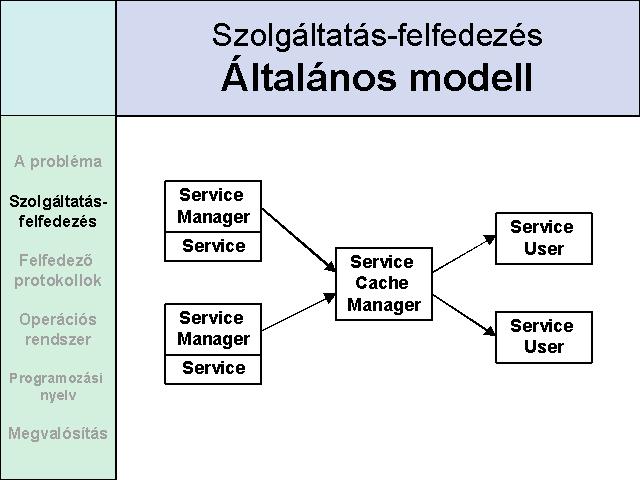 Szolgáltatás-felfedezés
Általános modell

A probléma

Szolgáltatás-felfedezés

Felfedező protokollok

Operációs rendszer

Programozási nyelv

Megvalósítás

Service Manager

Service

Service Manager

Service

Service Cache Manager

Service User

Service User